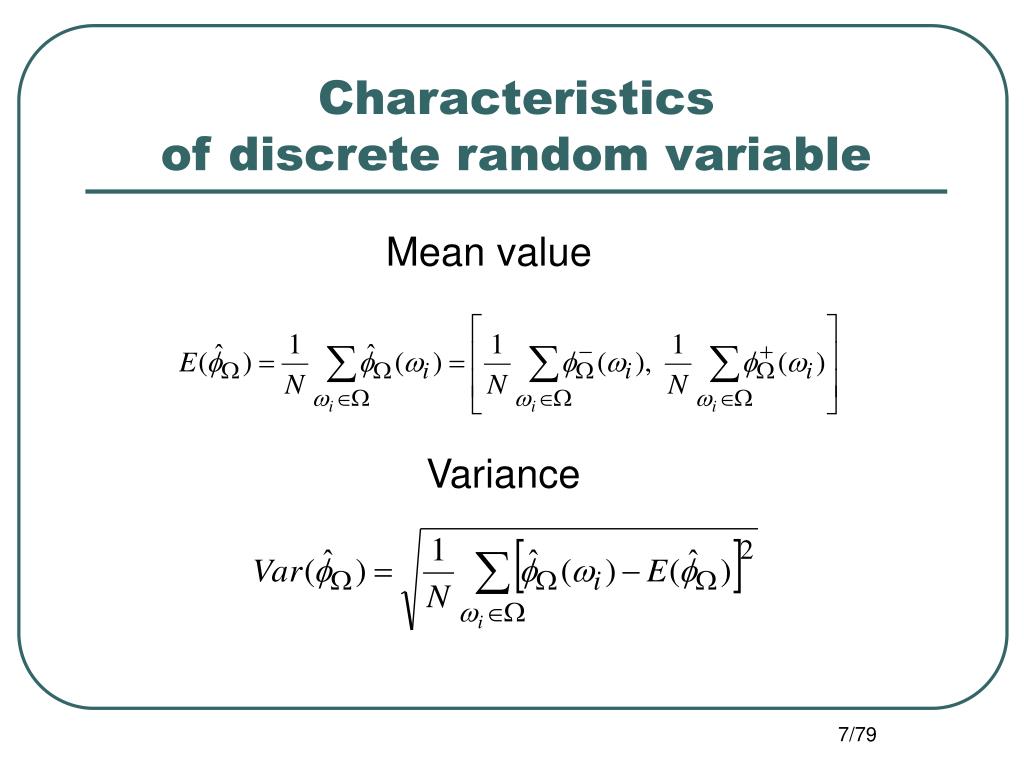 Characteristics
of discrete random variable

Mean value

$E(\hat{\phi}_\Omega) = \frac{1}{N} \sum_{\omega_i \in \Omega} \hat{\phi}_\Omega(\omega_i) = \left[ \frac{1}{N} \sum_{\omega_i \in \Omega} \phi_\Omega^-(\omega_i), \ \frac{1}{N} \sum_{\omega_i \in \Omega} \phi_\Omega^+(\omega_i) \right]$

Variance

$Var(\hat{\phi}_\Omega) = \sqrt{\frac{1}{N} \sum_{\omega_i \in \Omega} \left[ \hat{\phi}_\Omega(\omega_i) - E(\hat{\phi}_\Omega) \right]^2}$

7/79